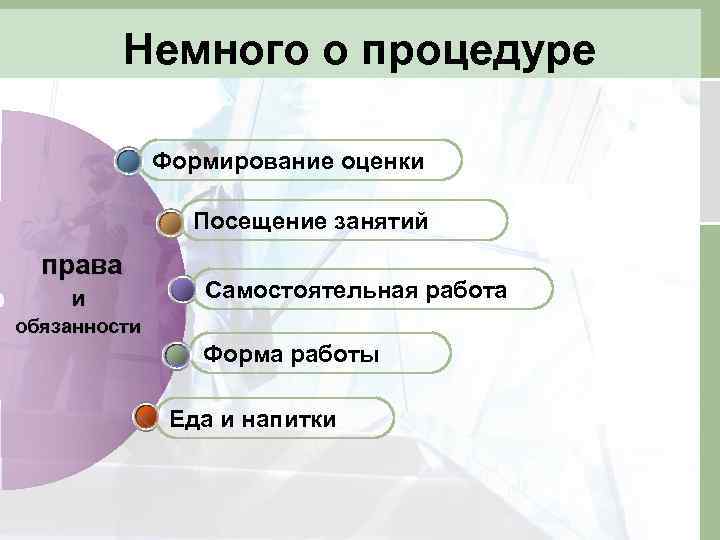 Немного о процедуре

права
и
обязанности

Формирование оценки

Посещение занятий

Самостоятельная работа

Форма работы

Еда и напитки